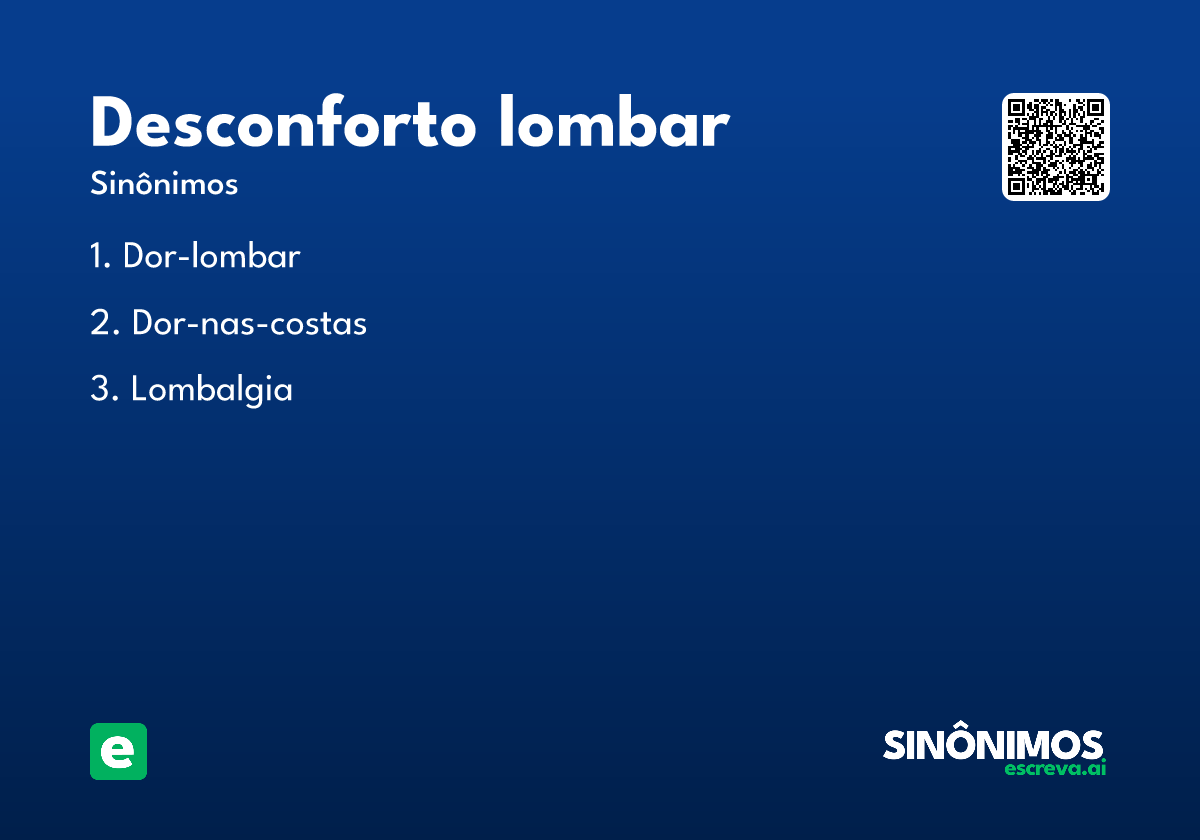 Desconforto lombar
Sinônimos

1. Dor-lombar

2. Dor-nas-costas

3. Lombalgia

e

SINÔNIMOS
escreva.ai